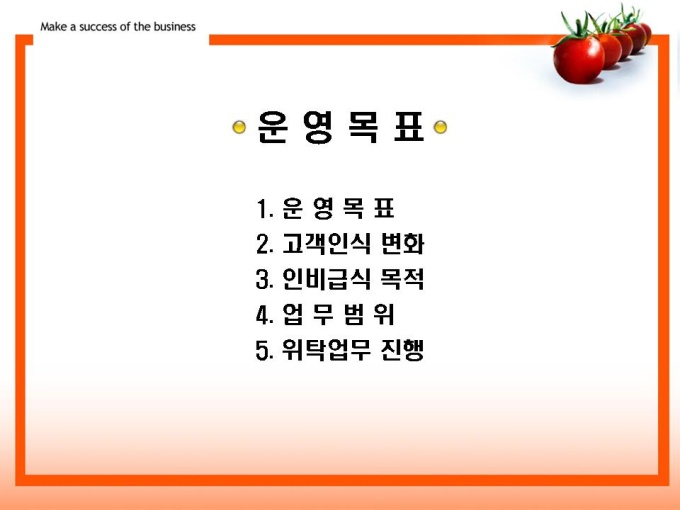 Make a success of the business

운 영 목 표

1. 운 영 목 표
2. 고객인식 변화
3. 인비급식 목적
4. 업 무 범 위
5. 위탁업무 진행